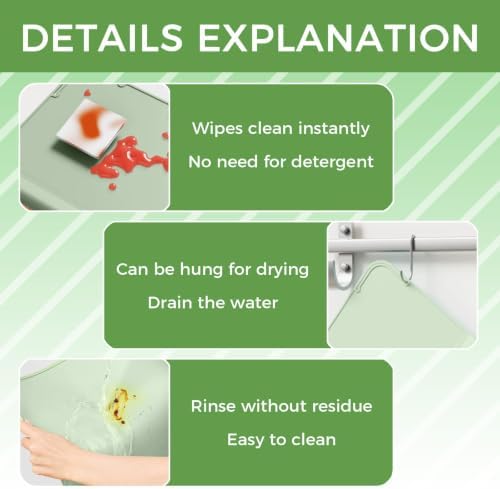 DETAILS EXPLANATION

Wipes clean instantly
No need for detergent

Can be hung for drying
Drain the water

Rinse without residue
Easy to clean